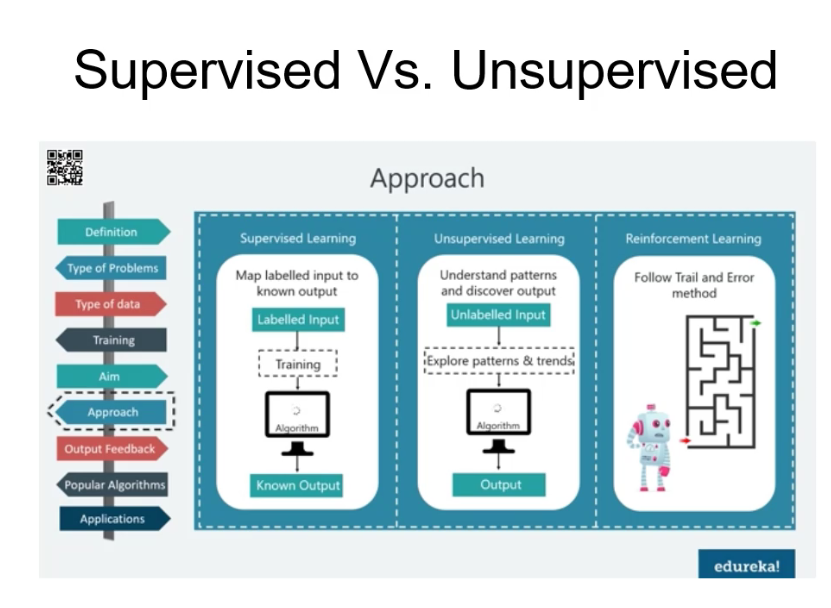 Supervised Vs. Unsupervised

Approach

Definition

Type of Problems

Type of data

Training

Aim

Approach

Output Feedback

Popular Algorithms

Applications

Supervised Learning

Map labelled input to known output

Labelled Input

Training

Algorithm

Known Output

Unsupervised Learning

Understand patterns and discover output

Unlabelled Input

Explore patterns & trends

Algorithm

Output

Reinforcement Learning

Follow Trail and Error method

edureka!